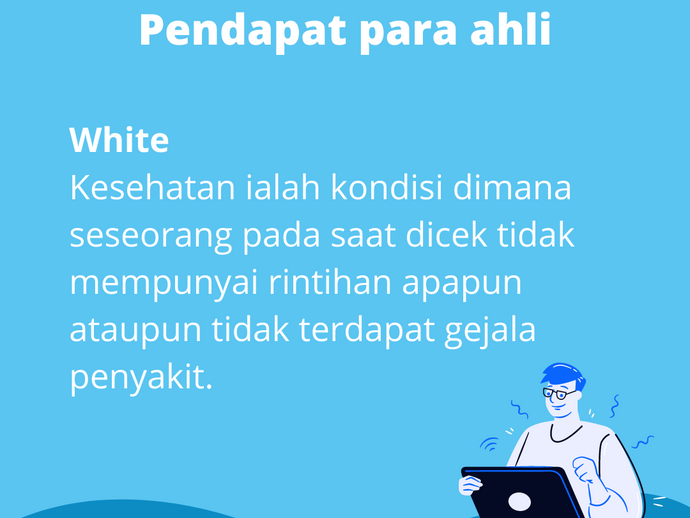 Pendapat para ahli

White
Kesehatan ialah kondisi dimana seseorang pada saat dicek tidak mempunyai rintihan apapun ataupun tidak terdapat gejala penyakit.